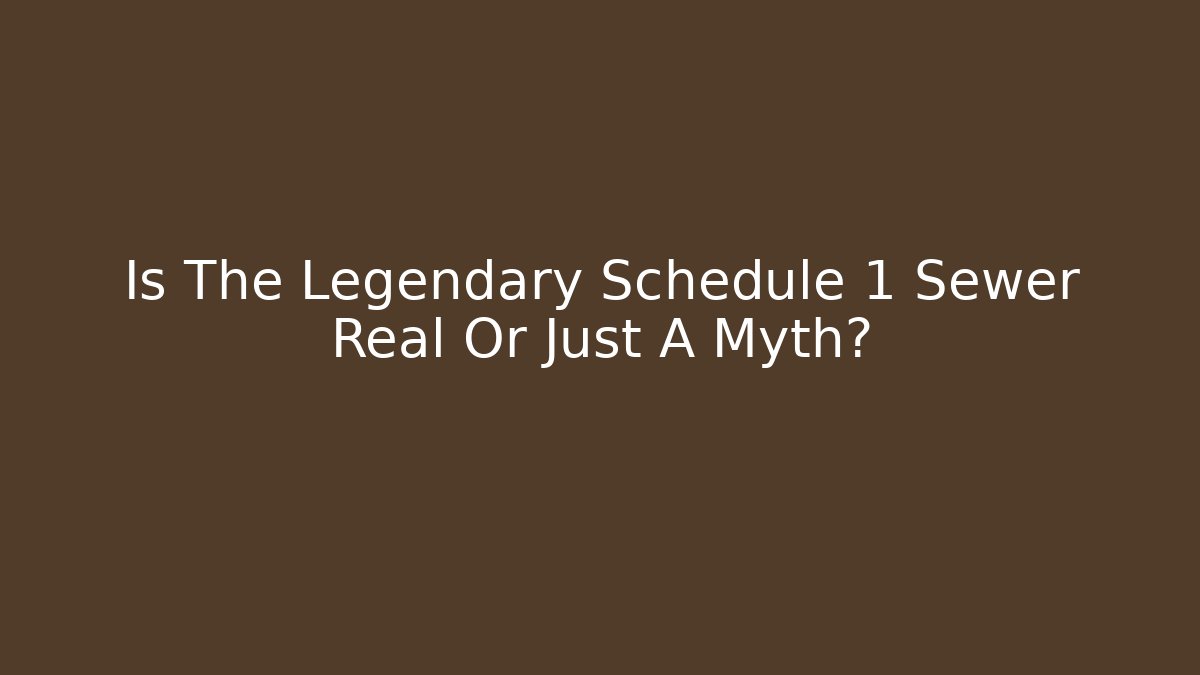 Is The Legendary Schedule 1 Sewer Real Or Just A Myth?